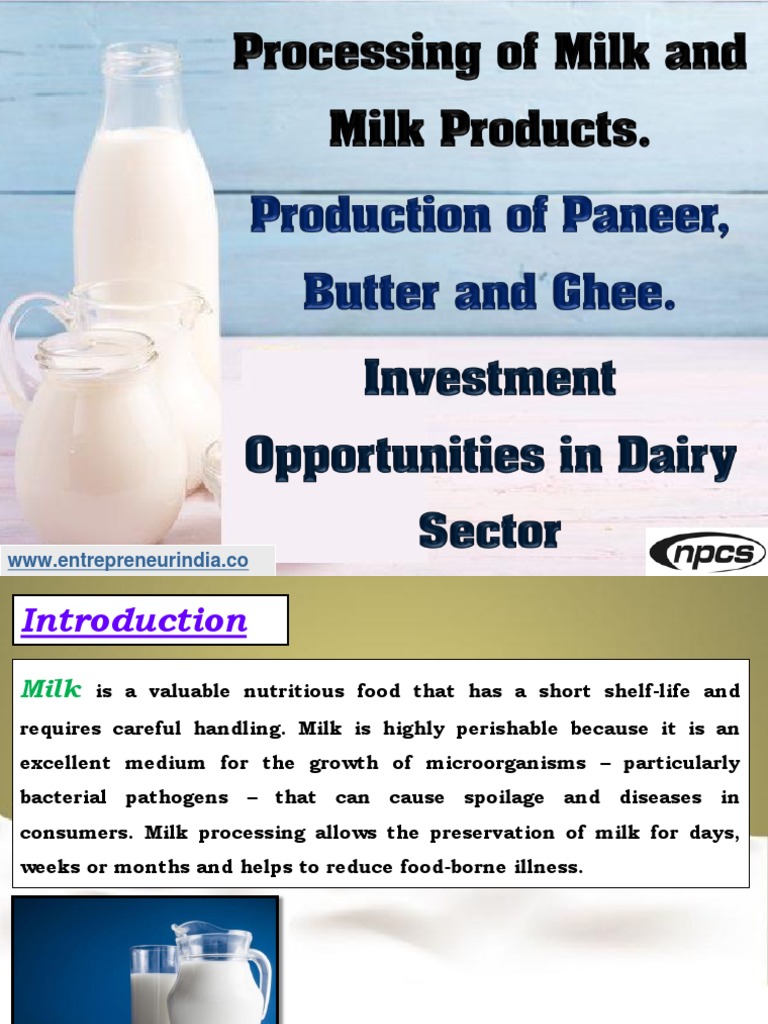 Processing of Milk and Milk Products.

Production of Paneer, Butter and Ghee.

Investment Opportunities in Dairy Sector

www.entrepreneurindia.co

npcs

Introduction

Milk is a valuable nutritious food that has a short shelf-life and requires careful handling. Milk is highly perishable because it is an excellent medium for the growth of microorganisms – particularly bacterial pathogens – that can cause spoilage and diseases in consumers. Milk processing allows the preservation of milk for days, weeks or months and helps to reduce food-borne illness.